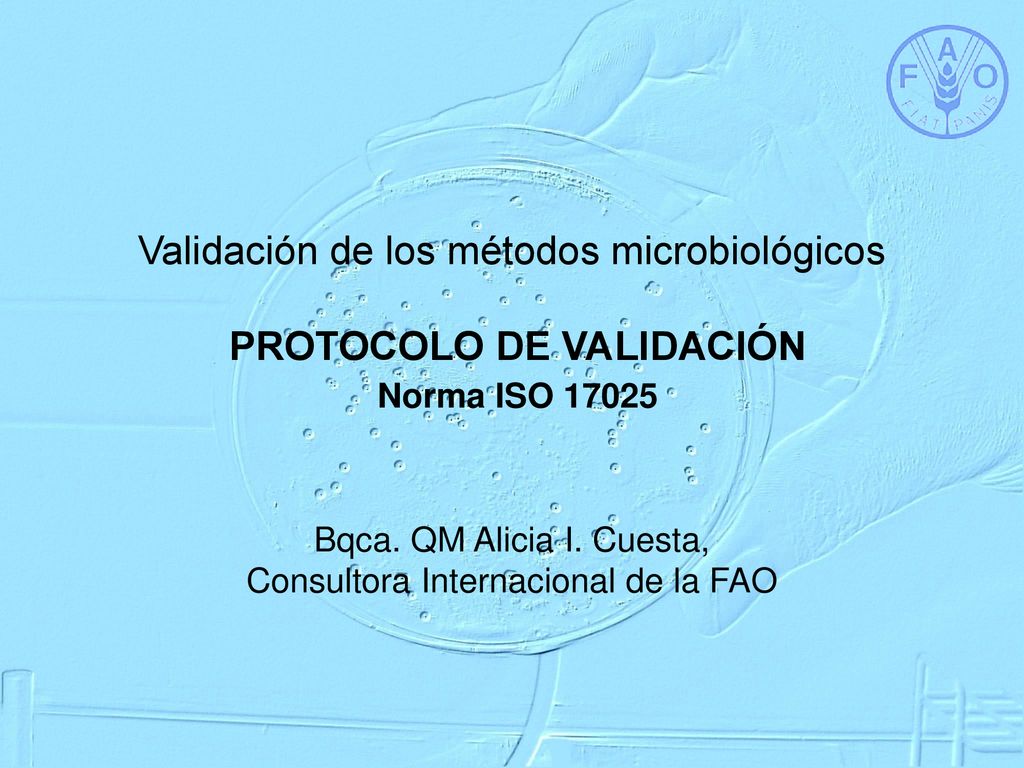 F A O
FIAT PANIS

Validación de los métodos microbiológicos

PROTOCOLO DE VALIDACIÓN
Norma ISO 17025

Bqca. QM Alicia I. Cuesta,
Consultora Internacional de la FAO